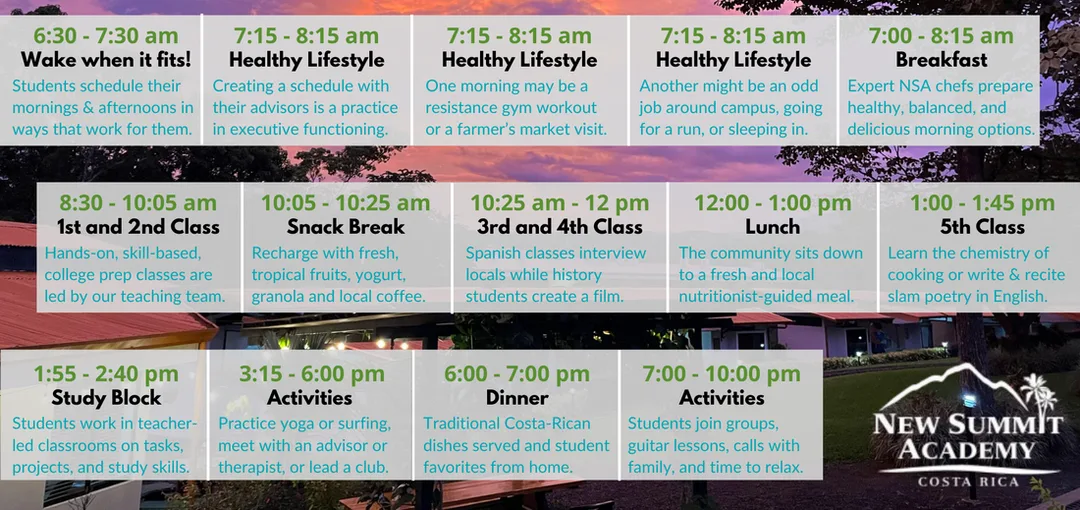 6:30 - 7:30 am
Wake when it fits!
Students schedule their mornings & afternoons in ways that work for them.

7:15 - 8:15 am
Healthy Lifestyle
Creating a schedule with their advisors is a practice in executive functioning.

7:15 - 8:15 am
Healthy Lifestyle
One morning may be a resistance gym workout or a farmer's market visit.

7:15 - 8:15 am
Healthy Lifestyle
Another might be an odd job around campus, going for a run, or sleeping in.

7:00 - 8:15 am
Breakfast
Expert NSA chefs prepare healthy, balanced, and delicious morning options.

8:30 - 10:05 am
1st and 2nd Class
Hands-on, skill-based, college prep classes are led by our teaching team.

10:05 - 10:25 am
Snack Break
Recharge with fresh, tropical fruits, yogurt, granola and local coffee.

10:25 am - 12 pm
3rd and 4th Class
Spanish classes interview locals while history students create a film.

12:00 - 1:00 pm
Lunch
The community sits down to a fresh and local nutritionist-guided meal.

1:00 - 1:45 pm
5th Class
Learn the chemistry of cooking or write & recite slam poetry in English.

1:55 - 2:40 pm
Study Block
Students work in teacher-led classrooms on tasks, projects, and study skills.

3:15 - 6:00 pm
Activities
Practice yoga or surfing, meet with an advisor or therapist, or lead a club.

6:00 - 7:00 pm
Dinner
Traditional Costa-Rican dishes served and student favorites from home.

7:00 - 10:00 pm
Activities
Students join groups, guitar lessons, calls with family, and time to relax.

NEW SUMMIT ACADEMY
COSTA RICA